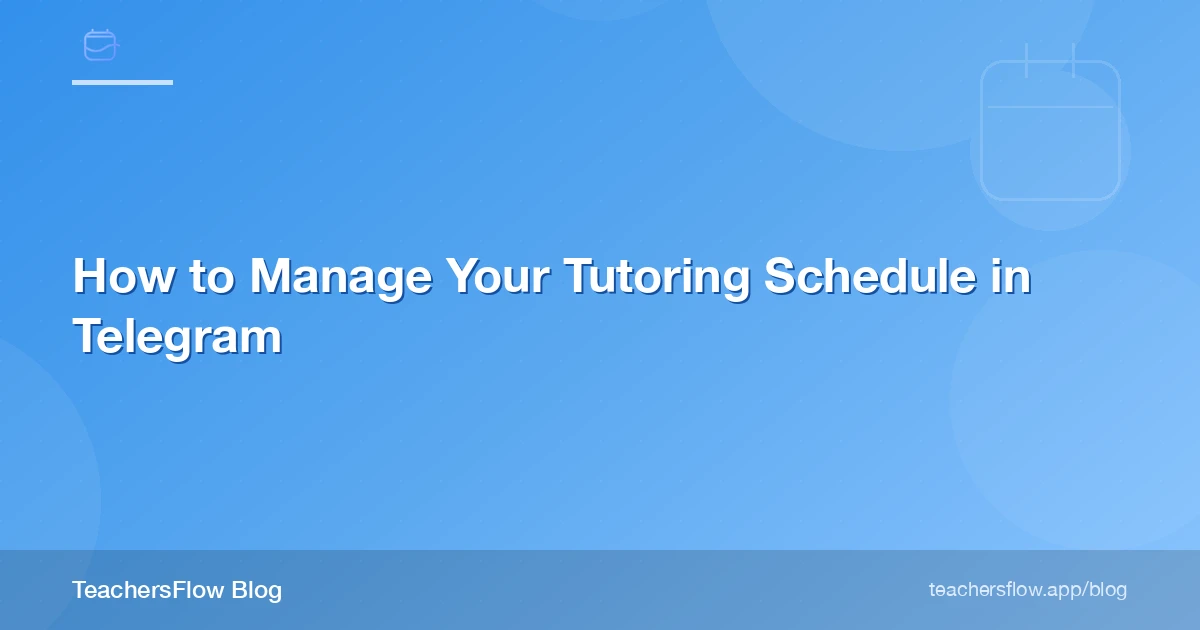 How to Manage Your Tutoring Schedule in Telegram

TeachersFlow Blog

teachersflow.app/blog